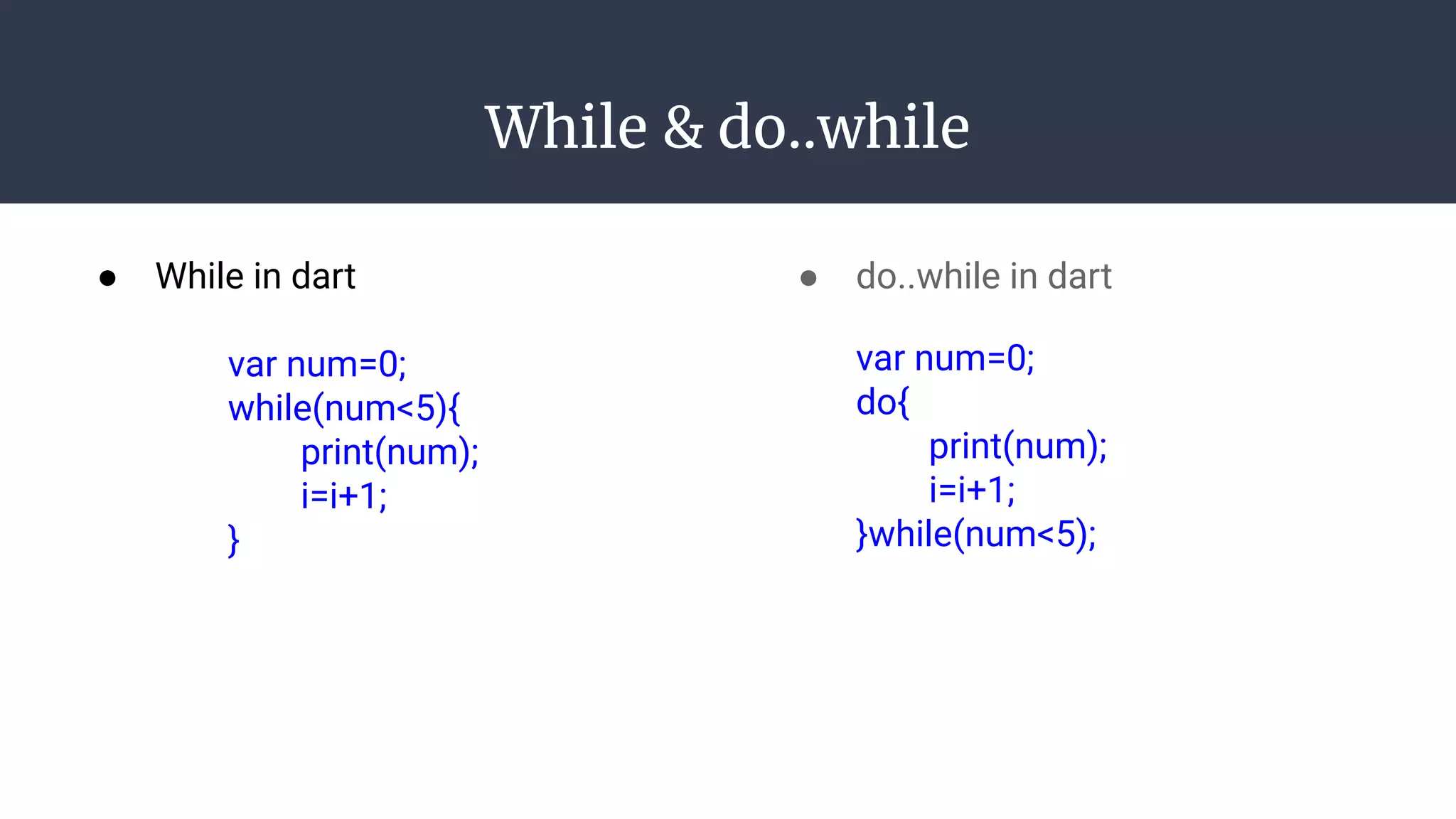 While & do..while

● While in dart

var num=0;
while(num<5){
print(num);
i=i+1;
}

● do..while in dart

var num=0;
do{
print(num);
i=i+1;
}while(num<5);